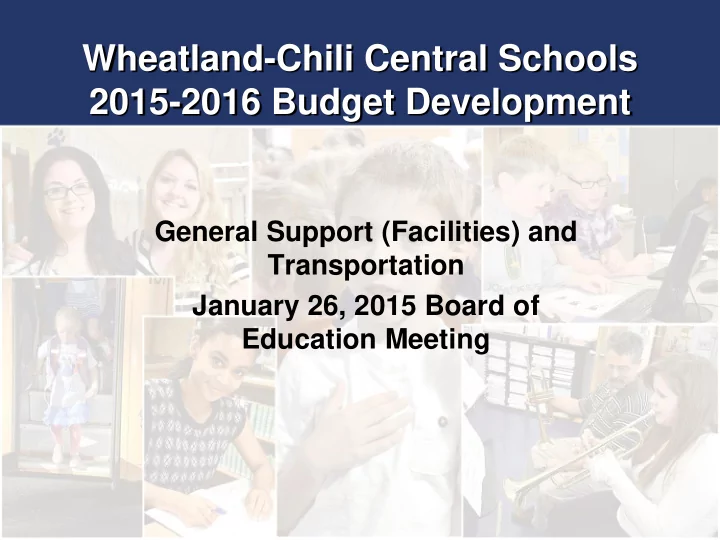 Wheatland-Chili Central Schools
2015-2016 Budget Development

General Support (Facilities) and Transportation

January 26, 2015 Board of Education Meeting